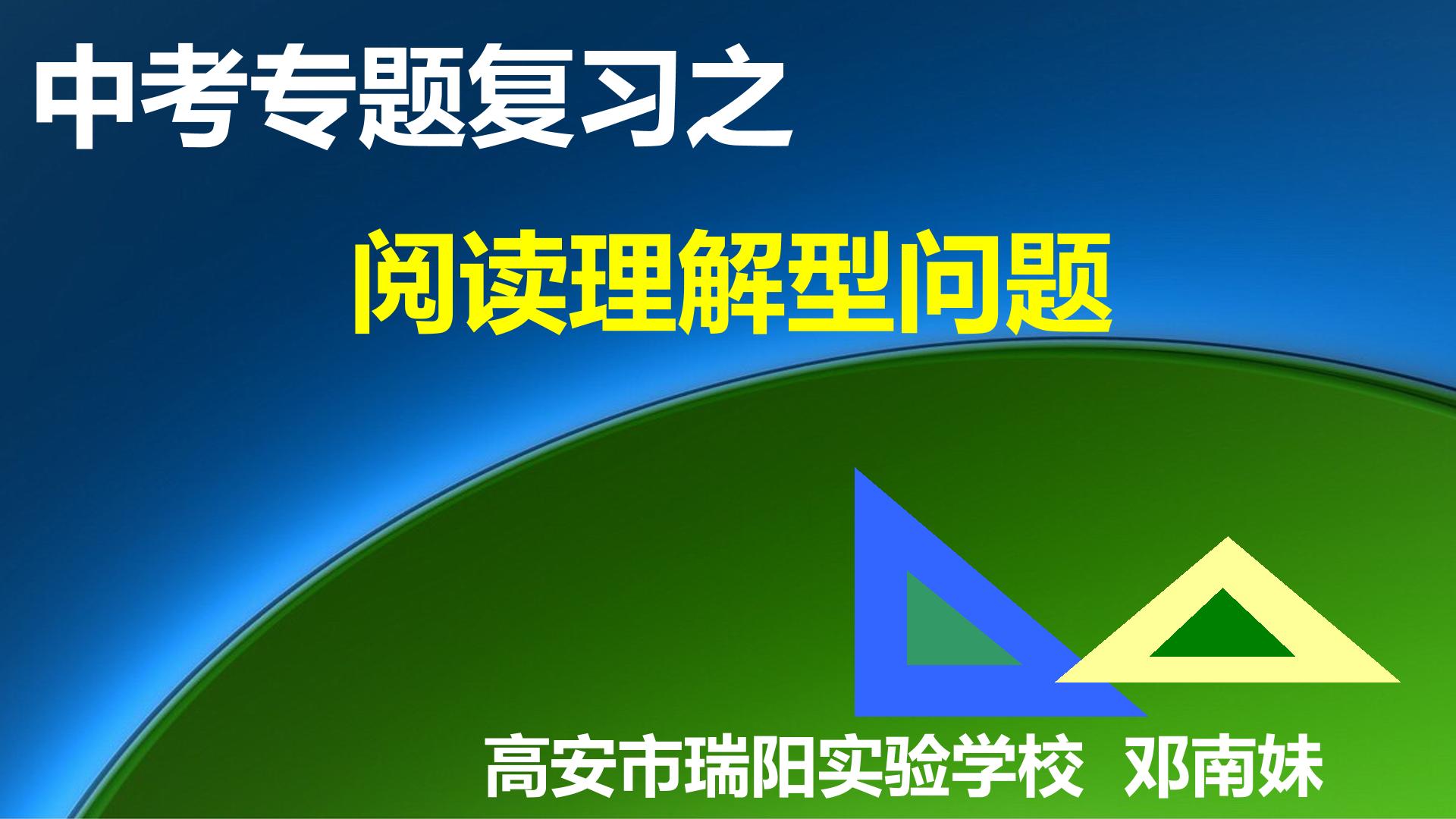 中考专题复习之

阅读理解型问题

高安市瑞阳实验学校 邓南妹